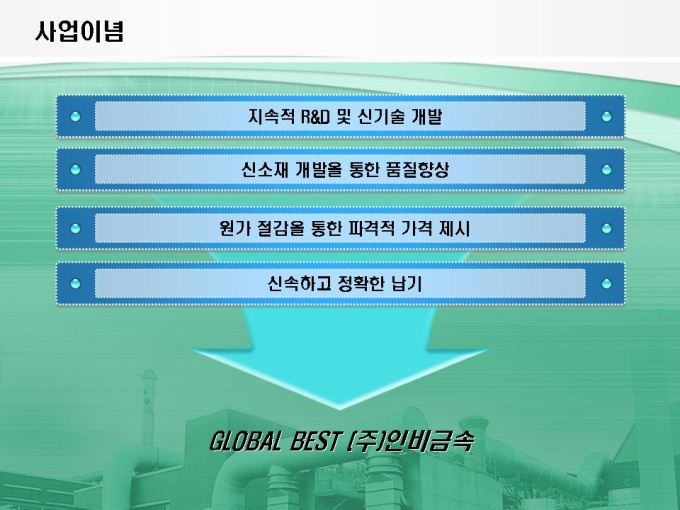 사업이념

지속적 R&D 및 신기술 개발

신소재 개발을 통한 품질향상

원가 절감을 통한 파격적 가격 제시

신속하고 정확한 납기

GLOBAL BEST (주)인비금속